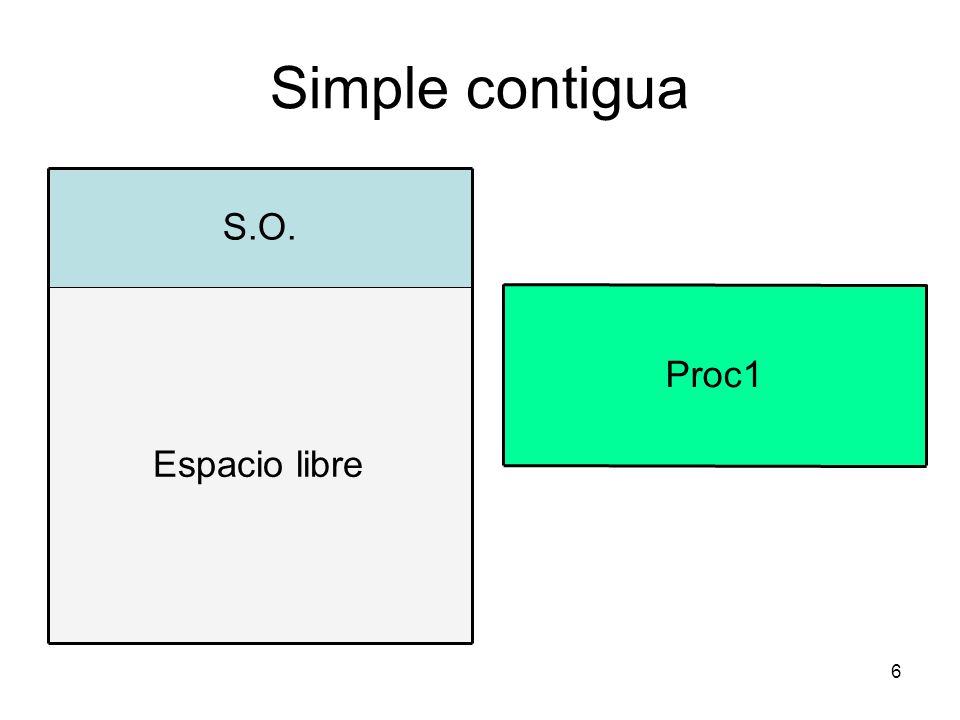 Simple contigua

S.O.

Espacio libre

Proc1

6